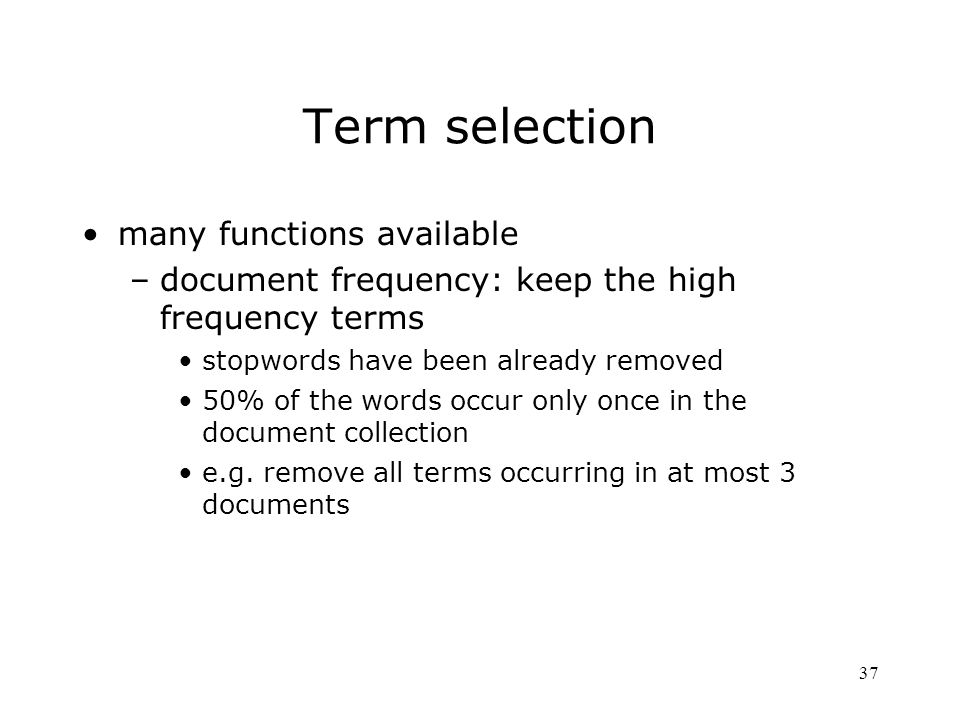 Term selection

• many functions available
  – document frequency: keep the high frequency terms
    • stopwords have been already removed
    • 50% of the words occur only once in the document collection
    • e.g. remove all terms occurring in at most 3 documents

37